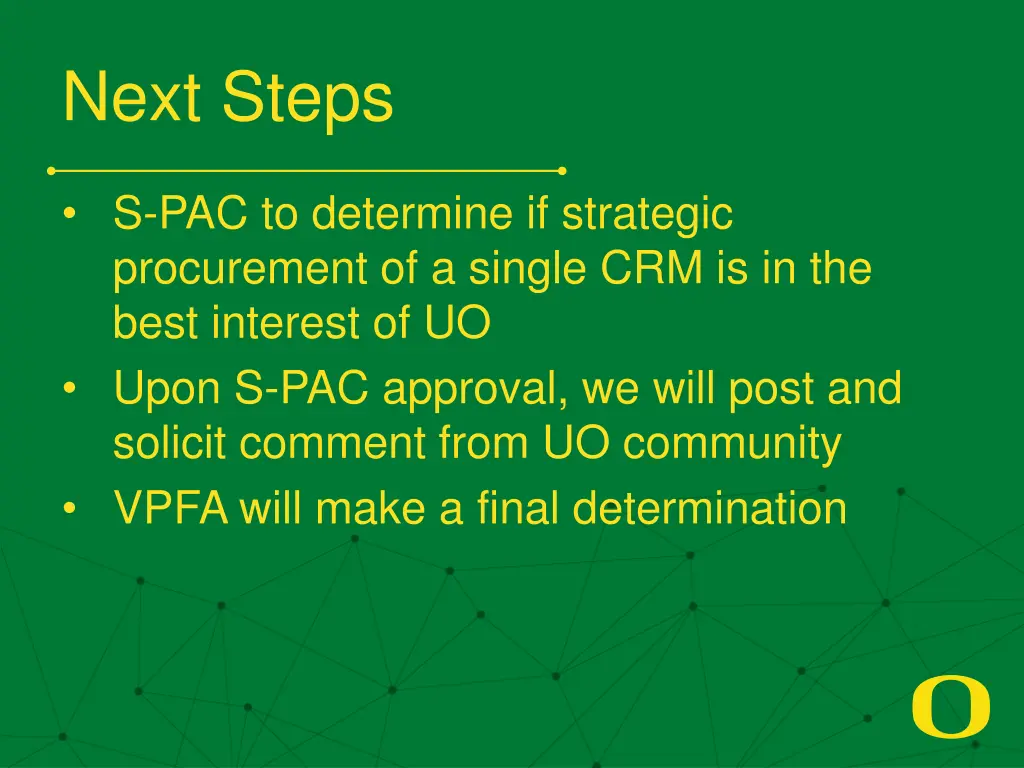 Next Steps

• S-PAC to determine if strategic procurement of a single CRM is in the best interest of UO
• Upon S-PAC approval, we will post and solicit comment from UO community
• VPFA will make a final determination

O